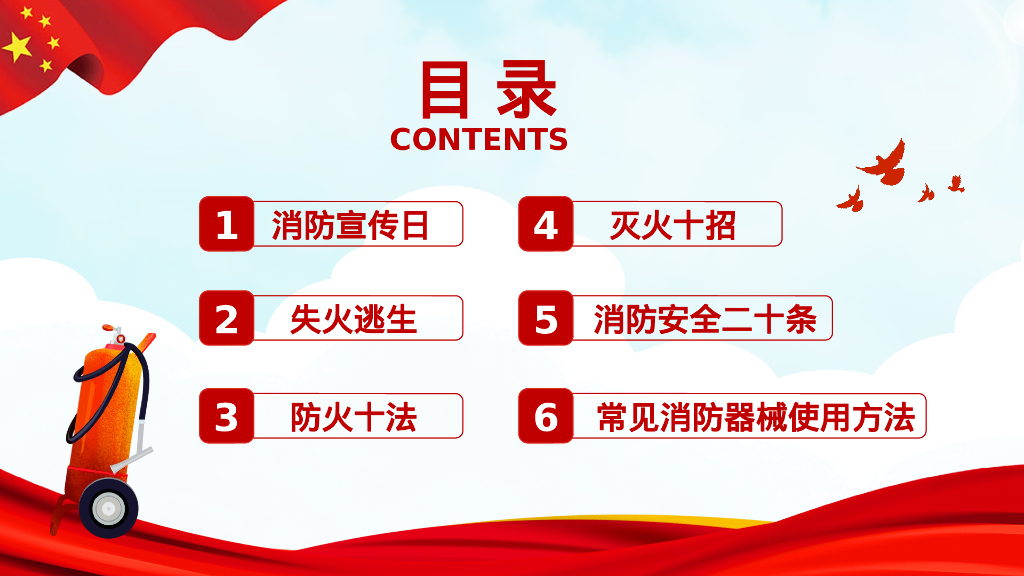 目录
CONTENTS

1 消防宣传日

2 失火逃生

3 防火十法

4 灭火十招

5 消防安全二十条

6 常见消防器械使用方法